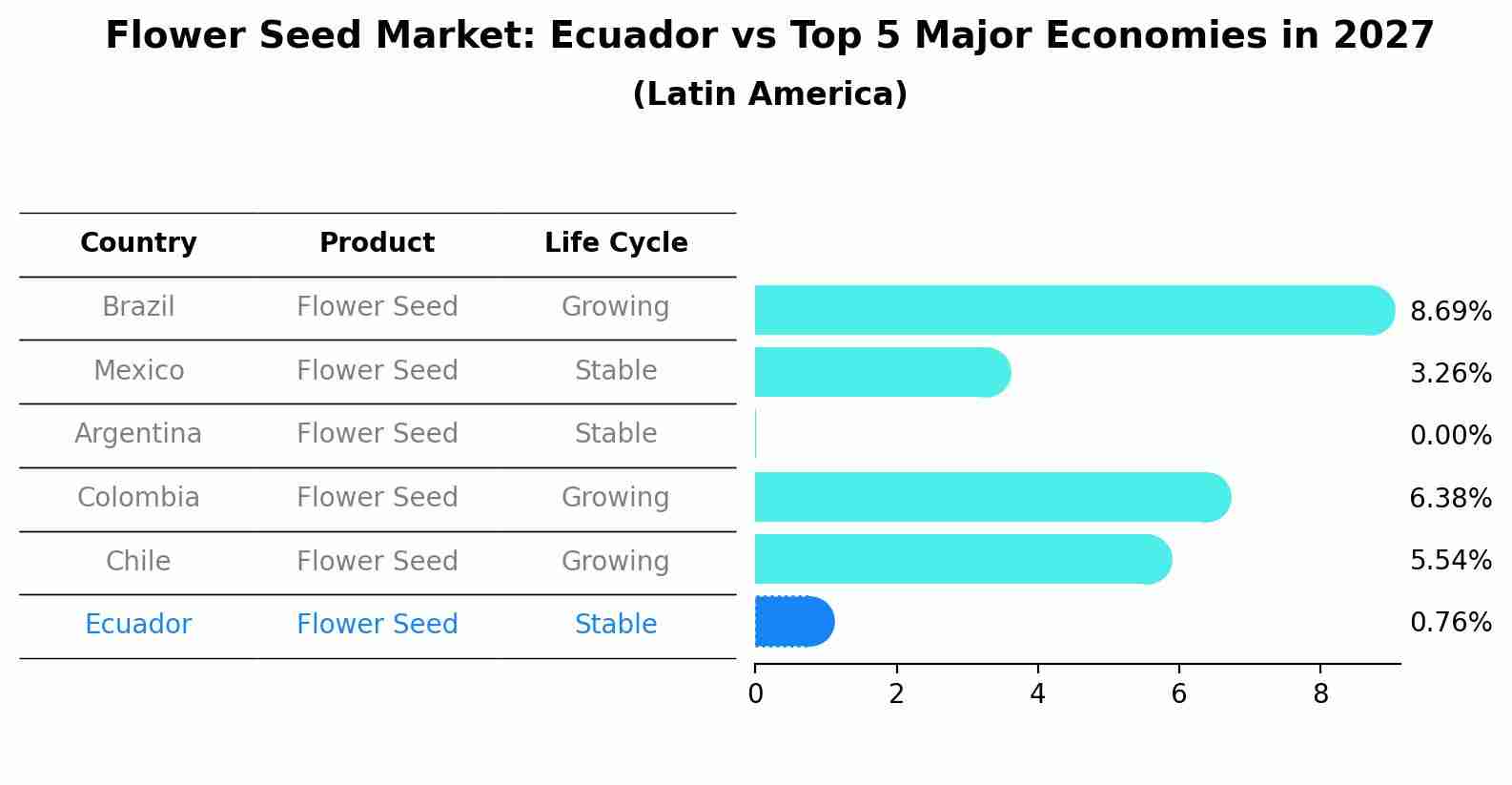 Flower Seed Market: Ecuador vs Top 5 Major Economies in 2027
(Latin America)

| Country | Product | Life Cycle |
|---|---|---|
| Brazil | Flower Seed | Growing |
| Mexico | Flower Seed | Stable |
| Argentina | Flower Seed | Stable |
| Colombia | Flower Seed | Growing |
| Chile | Flower Seed | Growing |
| Ecuador | Flower Seed | Stable |

8.69%
3.26%
0.00%
6.38%
5.54%
0.76%

0 2 4 6 8